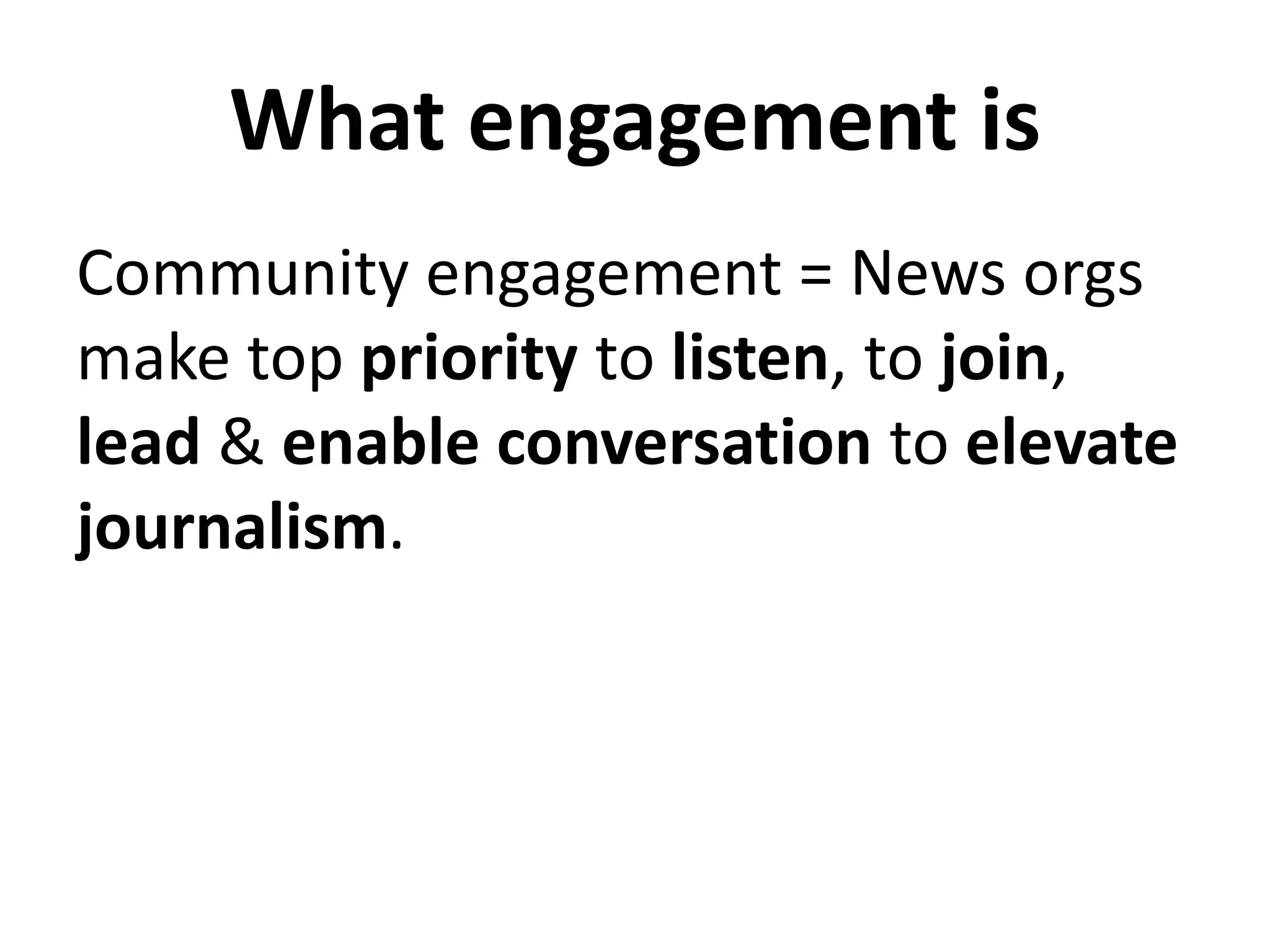 What engagement is

Community engagement = News orgs make top priority to listen, to join, lead & enable conversation to elevate journalism.